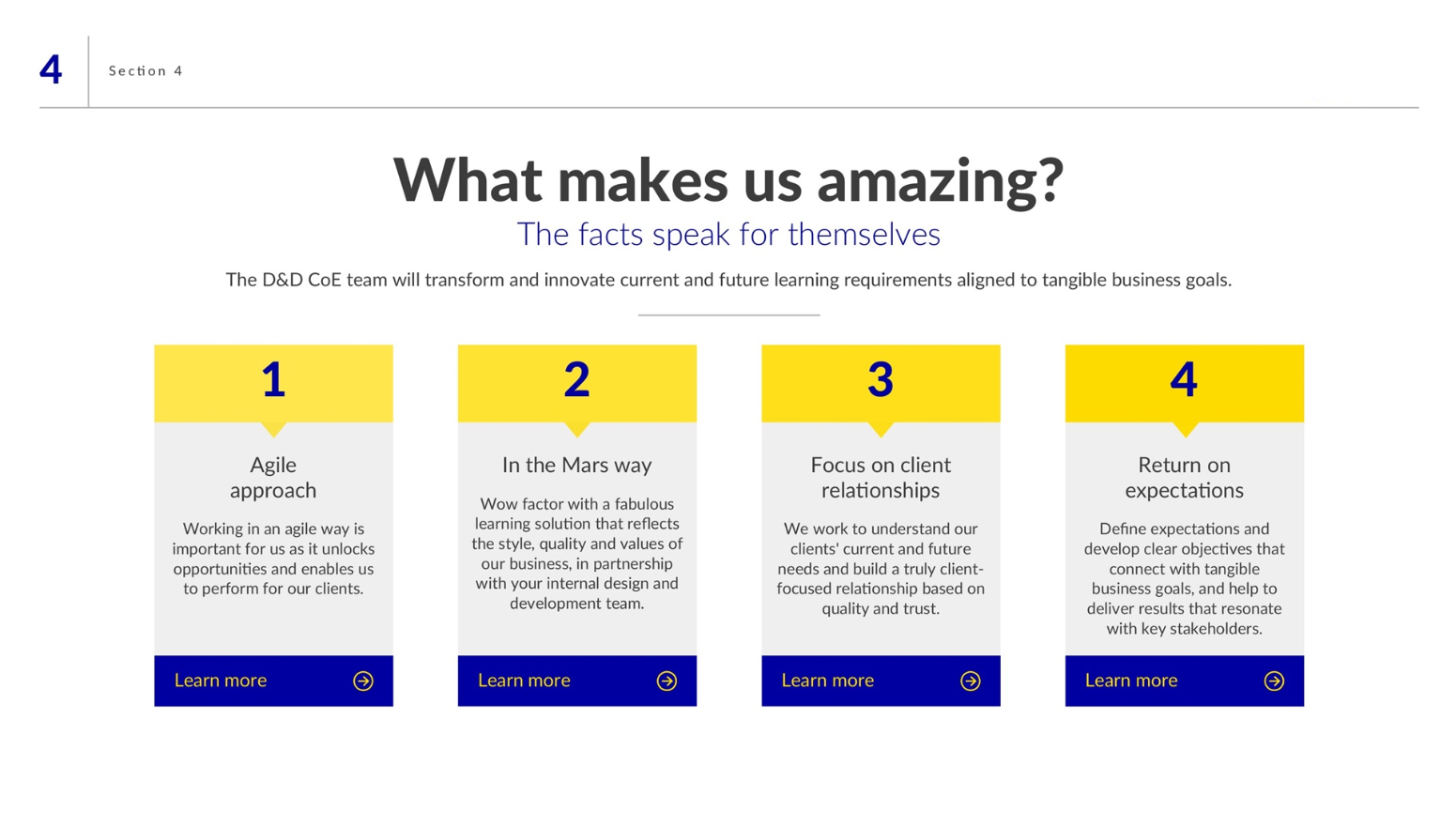 4 Section 4

What makes us amazing?

The facts speak for themselves

The D&D CoE team will transform and innovate current and future learning requirements aligned to tangible business goals.

1

Agile approach

Working in an agile way is important for us as it unlocks opportunities and enables us to perform for our clients.

Learn more

2

In the Mars way

Wow factor with a fabulous learning solution that reflects the style, quality and values of our business, in partnership with your internal design and development team.

Learn more

3

Focus on client relationships

We work to understand our clients' current and future needs and build a truly client-focused relationship based on quality and trust.

Learn more

4

Return on expectations

Define expectations and develop clear objectives that connect with tangible business goals, and help to deliver results that resonate with key stakeholders.

Learn more